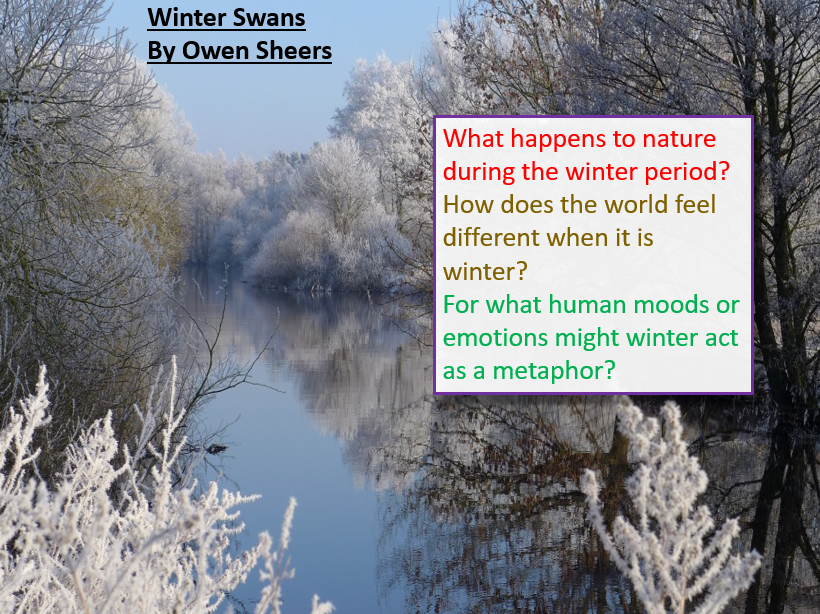 Winter Swans
By Owen Sheers

What happens to nature during the winter period?
How does the world feel different when it is winter?
For what human moods or emotions might winter act as a metaphor?